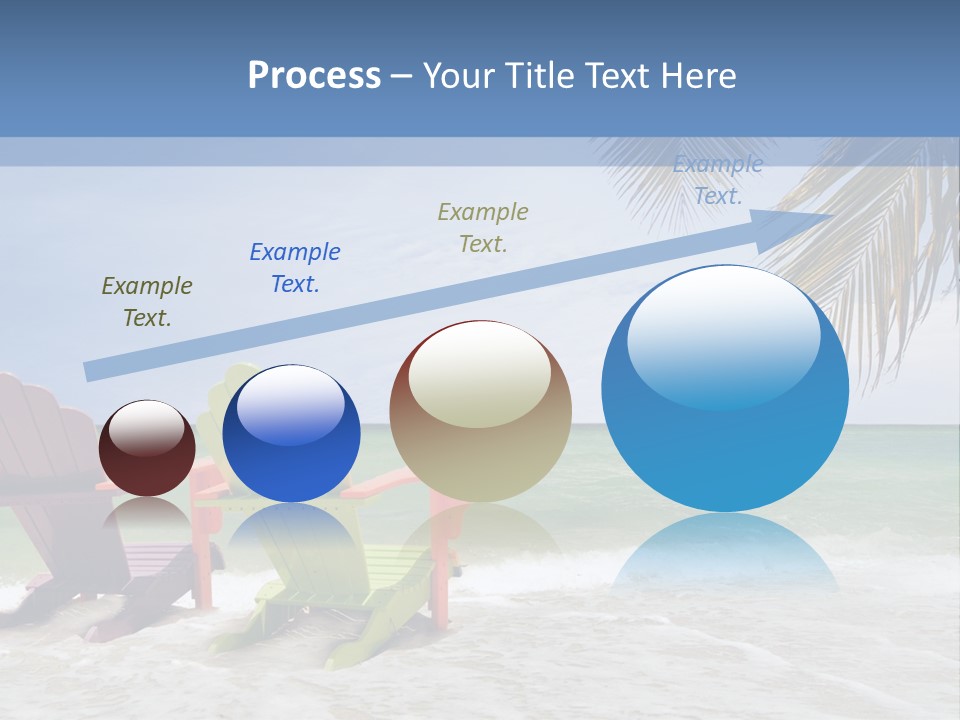 Process – Your Title Text Here

Example Text.

Example Text.

Example Text.

Example Text.